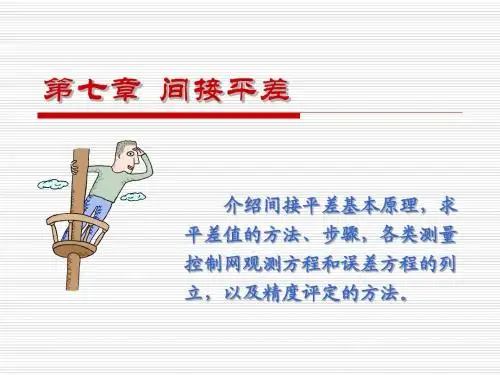 第七章 间接平差

介绍间接平差基本原理，求平差值的方法、步骤，各类测量控制网观测方程和误差方程的列立，以及精度评定的方法。